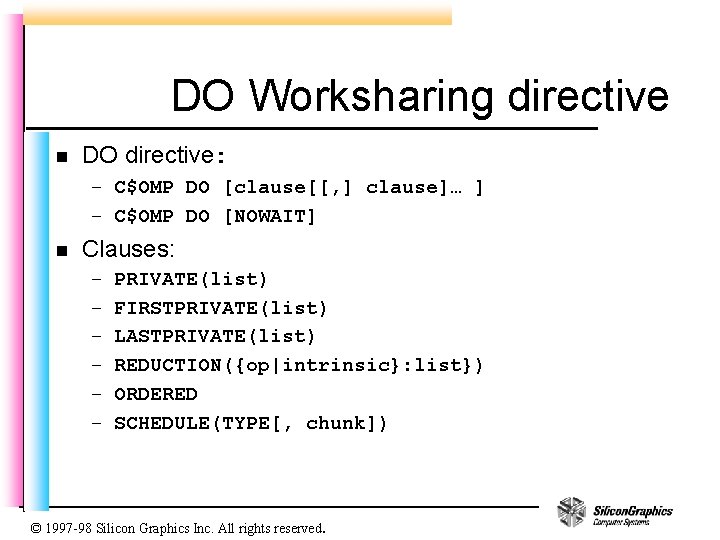 DO Worksharing directive

■ DO directive:
– C$OMP DO [clause[[,] clause]… ]
– C$OMP DO [NOWAIT]

■ Clauses:
– PRIVATE(list)
– FIRSTPRIVATE(list)
– LASTPRIVATE(list)
– REDUCTION({op|intrinsic}:list})
– ORDERED
– SCHEDULE(TYPE[, chunk])

© 1997-98 Silicon Graphics Inc. All rights reserved.

SiliconGraphics
Computer Systems